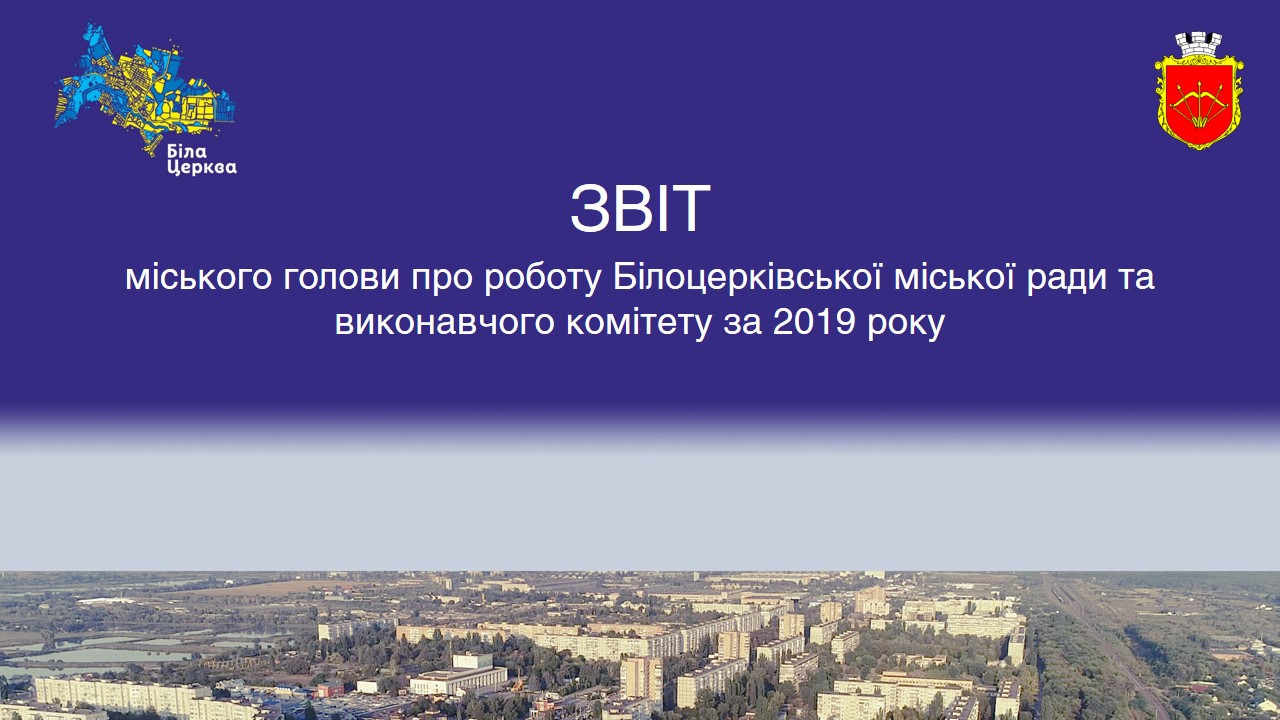 Біла
Церква

ЗВІТ

міського голови про роботу Білоцерківської міської ради та виконавчого комітету за 2019 року